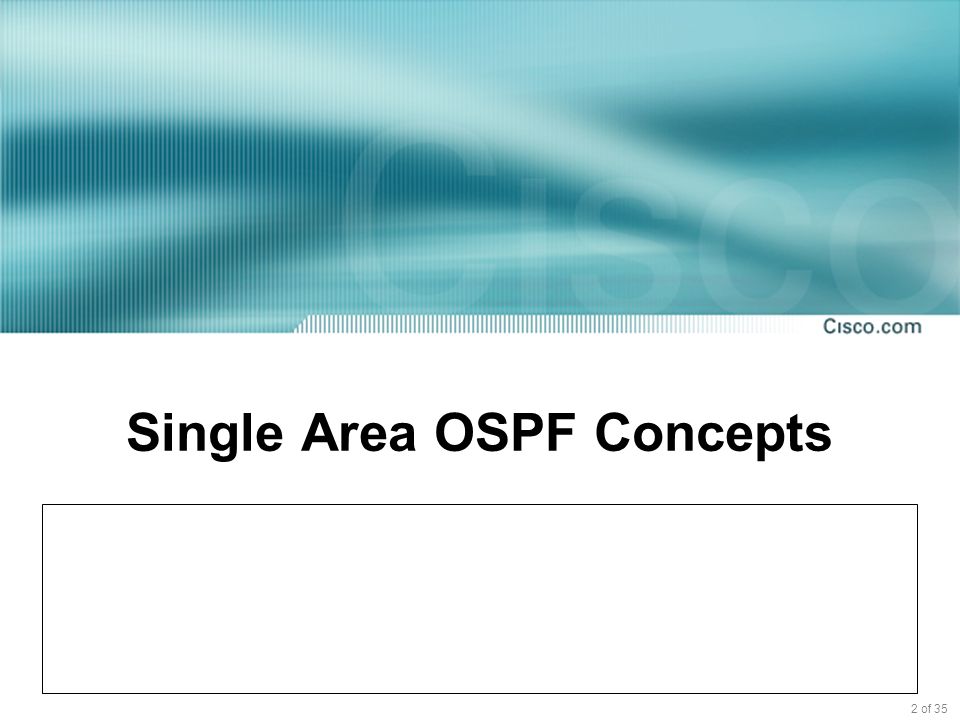 Cisco

Cisco.com

Single Area OSPF Concepts

2 of 35